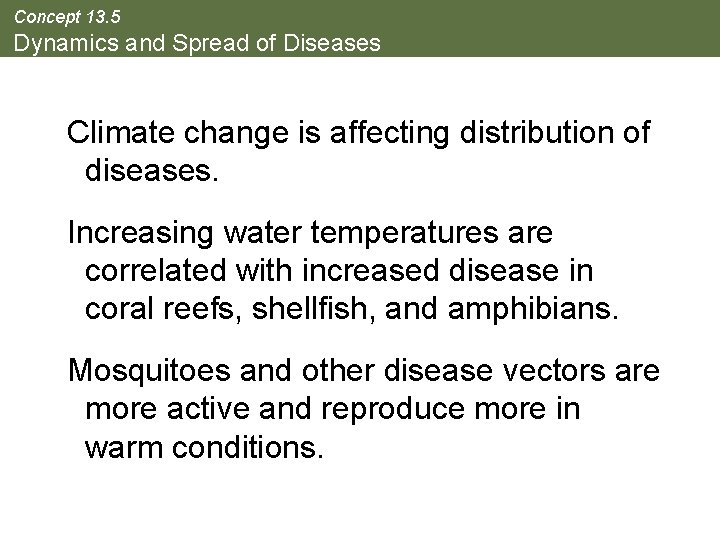 Concept 13.5
Dynamics and Spread of Diseases

Climate change is affecting distribution of diseases.

Increasing water temperatures are correlated with increased disease in coral reefs, shellfish, and amphibians.

Mosquitoes and other disease vectors are more active and reproduce more in warm conditions.